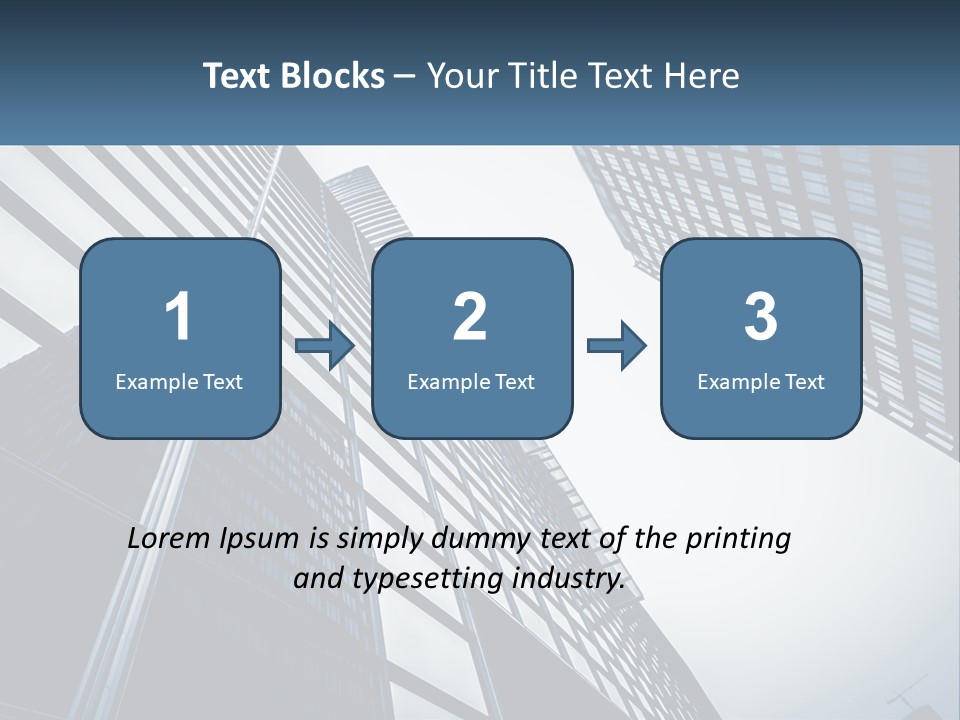 Text Blocks – Your Title Text Here

1
Example Text

2
Example Text

3
Example Text

Lorem Ipsum is simply dummy text of the printing and typesetting industry.